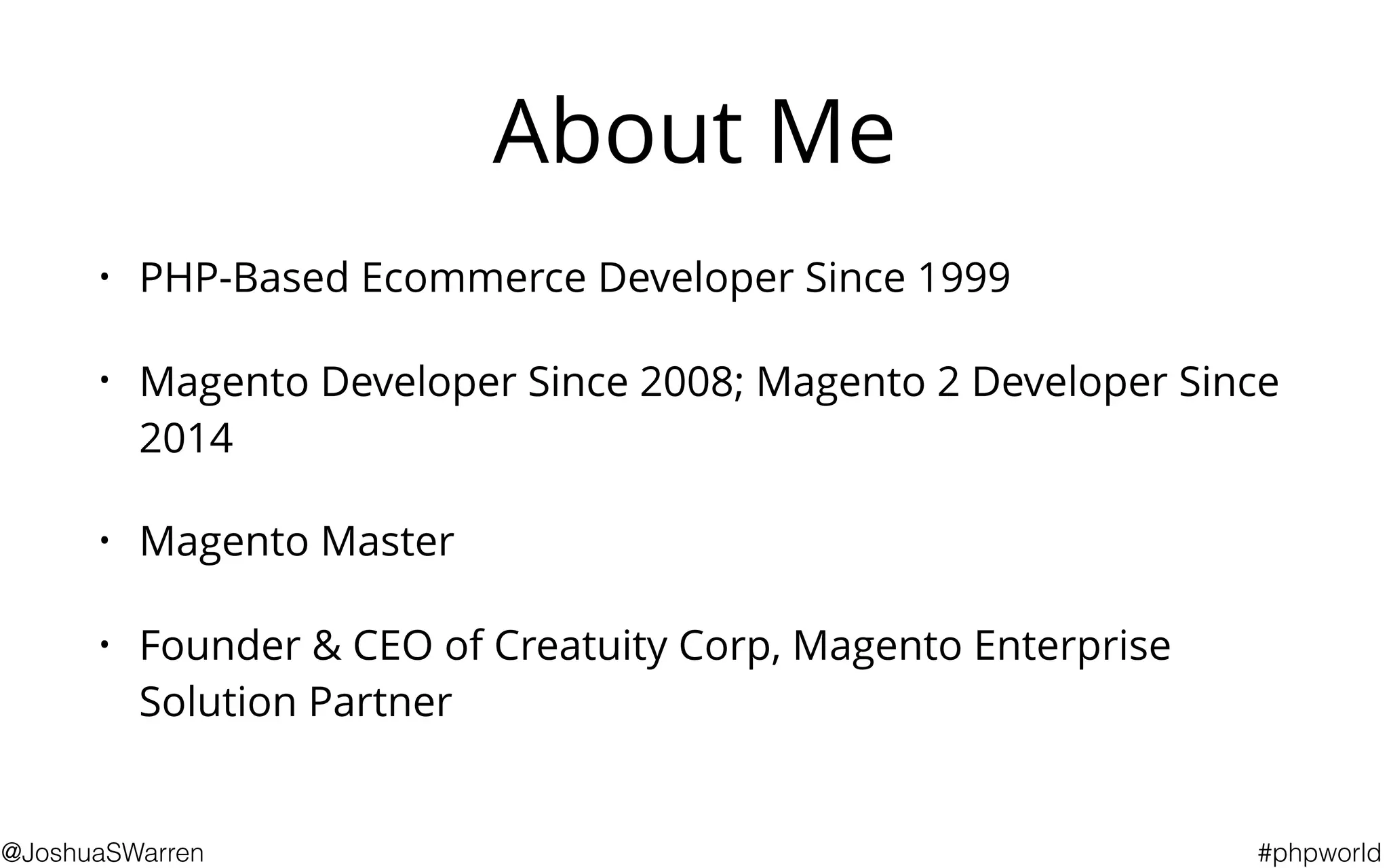 About Me

• PHP-Based Ecommerce Developer Since 1999

• Magento Developer Since 2008; Magento 2 Developer Since 2014

• Magento Master

• Founder & CEO of Creatuity Corp, Magento Enterprise Solution Partner

@JoshuaSWarren

#phpworld